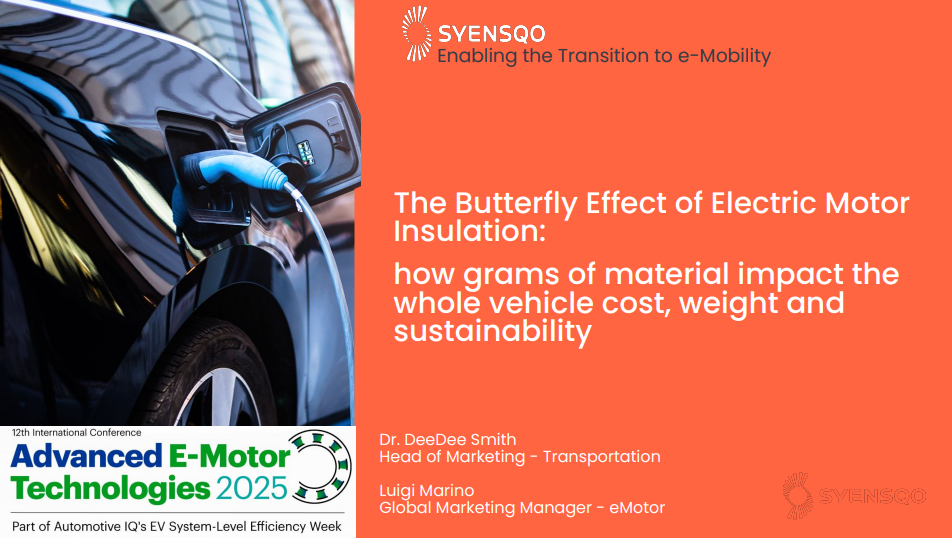 SYENSQO
Enabling the Transition to e-Mobility

The Butterfly Effect of Electric Motor Insulation:

how grams of material impact the whole vehicle cost, weight and sustainability

12th International Conference
Advanced E-Motor Technologies 2025
Part of Automotive IQ's EV System-Level Efficiency Week

Dr. DeeDee Smith
Head of Marketing - Transportation

Luigi Marino
Global Marketing Manager - eMotor

SYENSQO